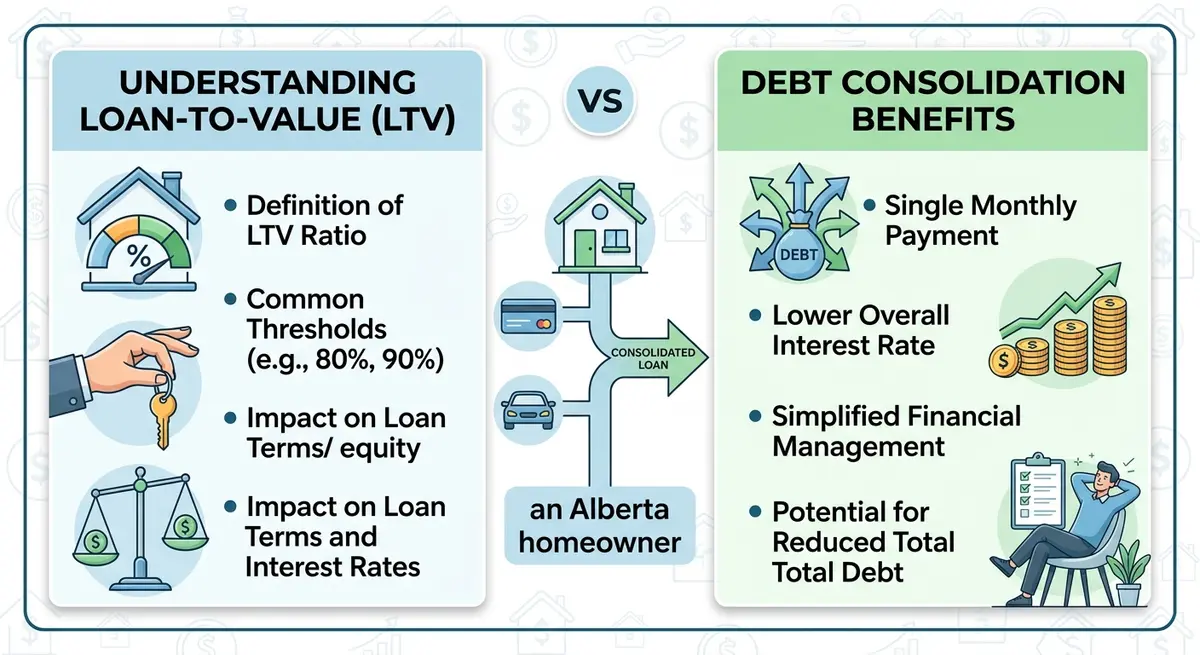 UNDERSTANDING LOAN-TO-VALUE (LTV)

%

• Definition of LTV Ratio

• Common Thresholds (e.g., 80%, 90%)

• Impact on Loan Terms/ equity

• Impact on Loan Terms and Interest Rates

VS

CONSOLIDATED LOAN

an Alberta homeowner

DEBT CONSOLIDATION BENEFITS

DEBT

• Single Monthly Payment

• Lower Overall Interest Rate

• Simplified Financial Management

• Potential for Reduced Total Total Debt